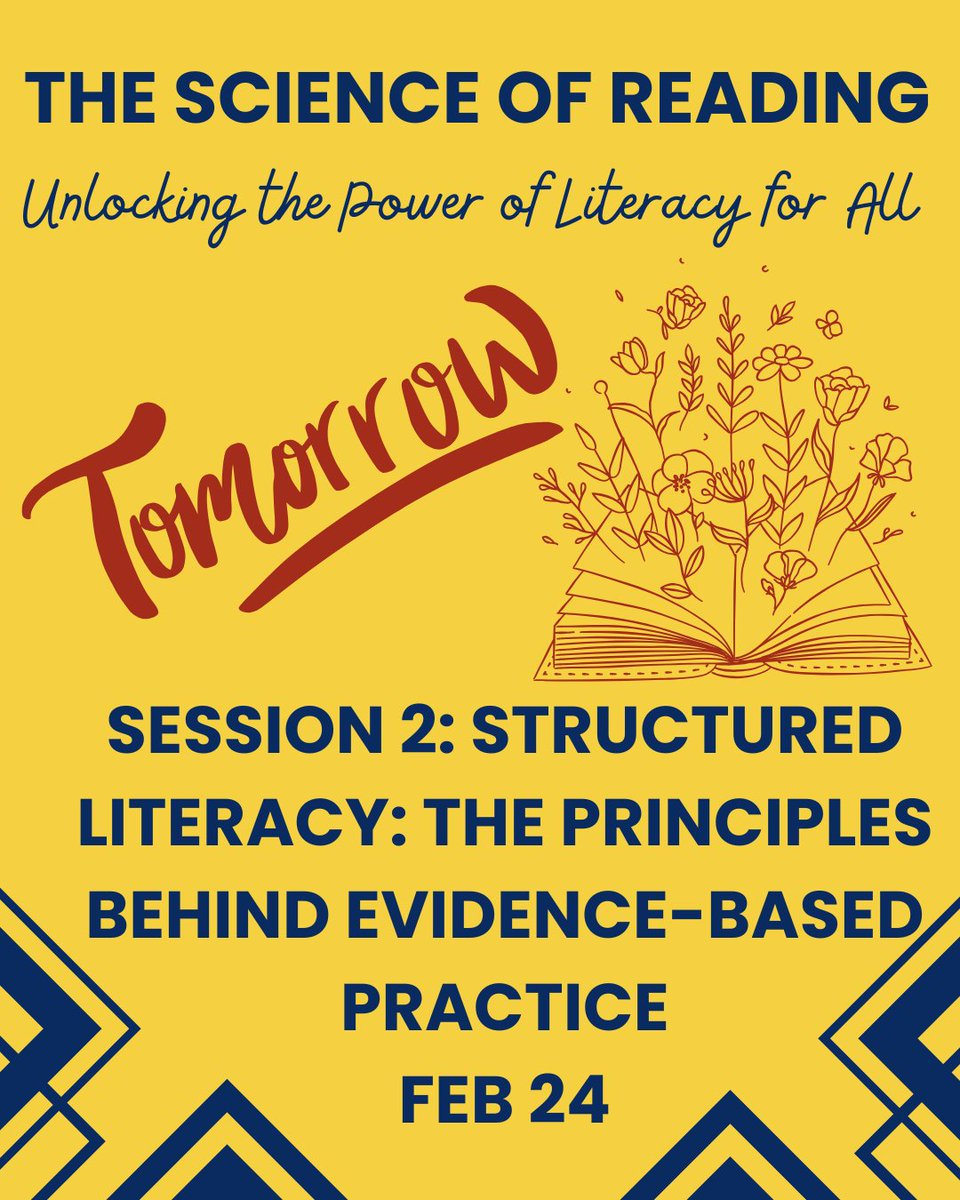 THE SCIENCE OF READING

Unlocking the Power of Literacy for All

Tomorrow

SESSION 2: STRUCTURED LITERACY: THE PRINCIPLES BEHIND EVIDENCE-BASED PRACTICE

FEB 24